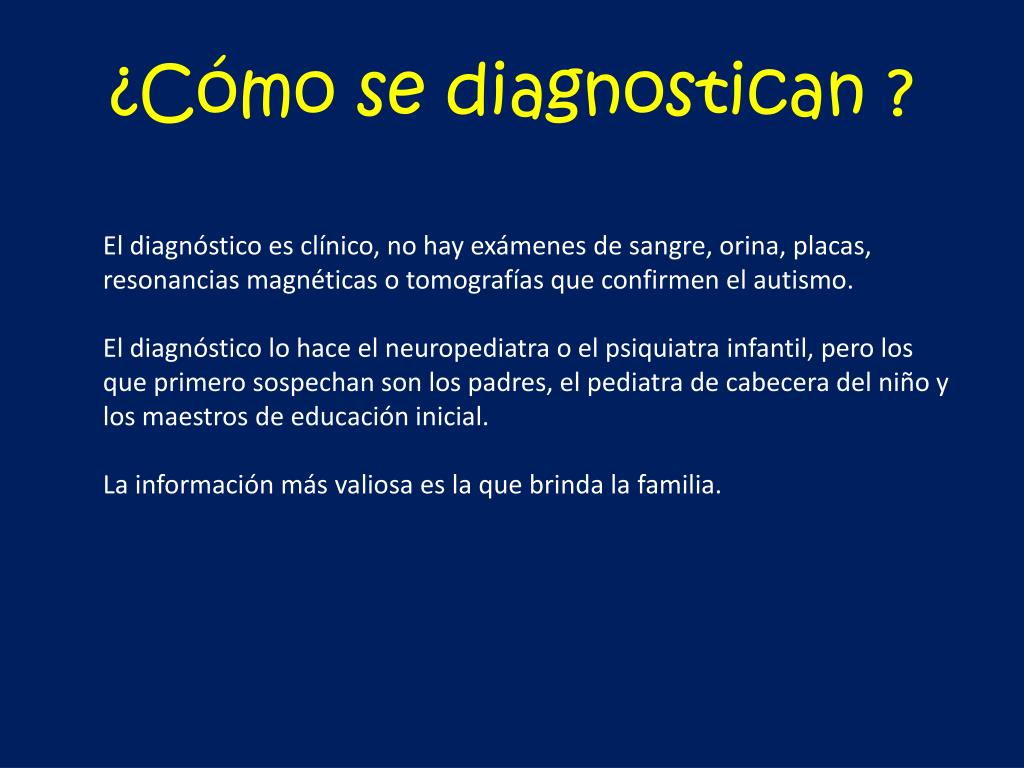 ¿Cómo se diagnostican ?

El diagnóstico es clínico, no hay exámenes de sangre, orina, placas, resonancias magnéticas o tomografías que confirmen el autismo.

El diagnóstico lo hace el neuropediatra o el psiquiatra infantil, pero los que primero sospechan son los padres, el pediatra de cabecera del niño y los maestros de educación inicial.

La información más valiosa es la que brinda la familia.